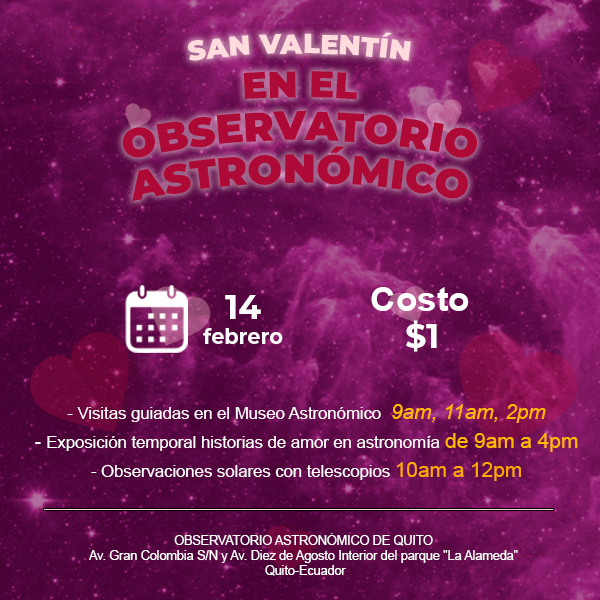 SAN VALENTÍN
EN EL
OBSERVATORIO
ASTRONÓMICO

14
febrero

Costo
$1

- Visitas guiadas en el Museo Astronómico 9am, 11am, 2pm
- Exposición temporal historias de amor en astronomía de 9am a 4pm
- Observaciones solares con telescopios 10am a 12pm

OBSERVATORIO ASTRONÓMICO DE QUITO
Av. Gran Colombia S/N y Av. Diez de Agosto Interior del parque "La Alameda"
Quito-Ecuador